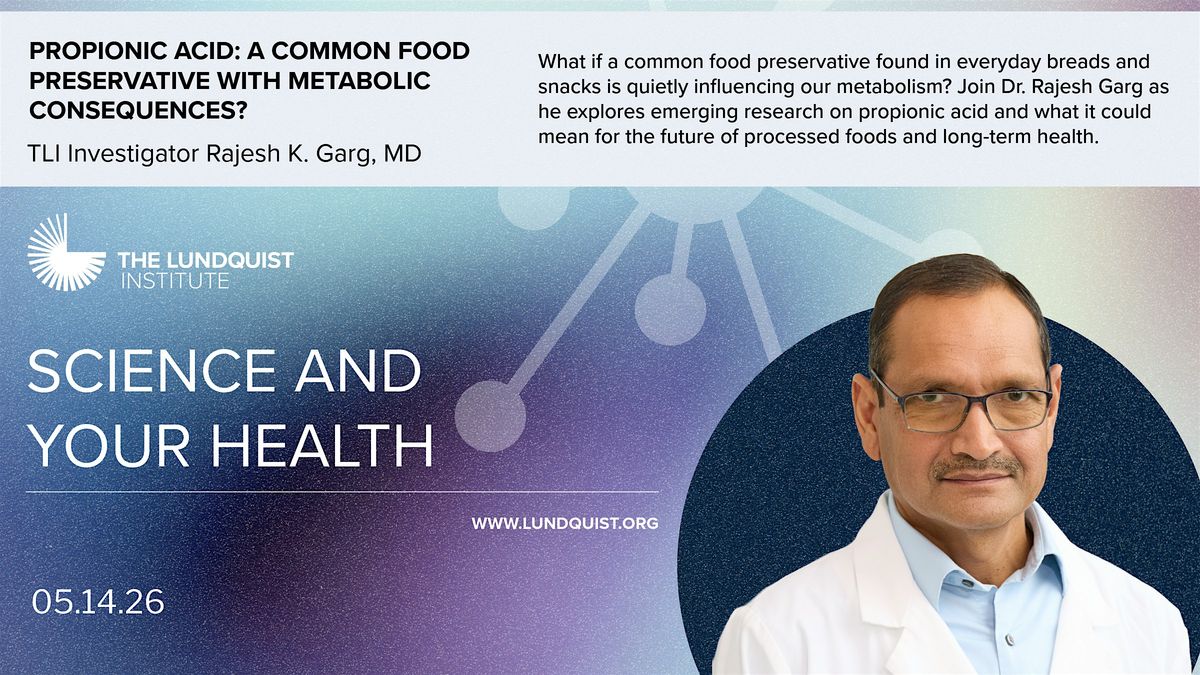 PROPIONIC ACID: A COMMON FOOD PRESERVATIVE WITH METABOLIC CONSEQUENCES?

TLI Investigator Rajesh K. Garg, MD

What if a common food preservative found in everyday breads and snacks is quietly influencing our metabolism? Join Dr. Rajesh Garg as he explores emerging research on propionic acid and what it could mean for the future of processed foods and long-term health.

THE LUNDQUIST INSTITUTE

SCIENCE AND YOUR HEALTH

WWW.LUNDQUIST.ORG

05.14.26